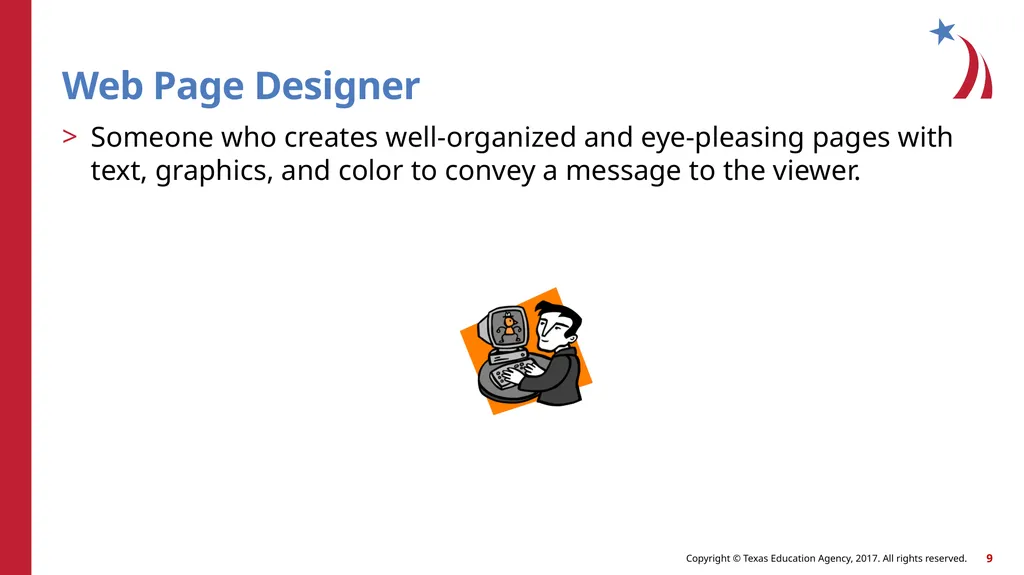 Web Page Designer

> Someone who creates well-organized and eye-pleasing pages with text, graphics, and color to convey a message to the viewer.

Copyright © Texas Education Agency, 2017. All rights reserved. 9